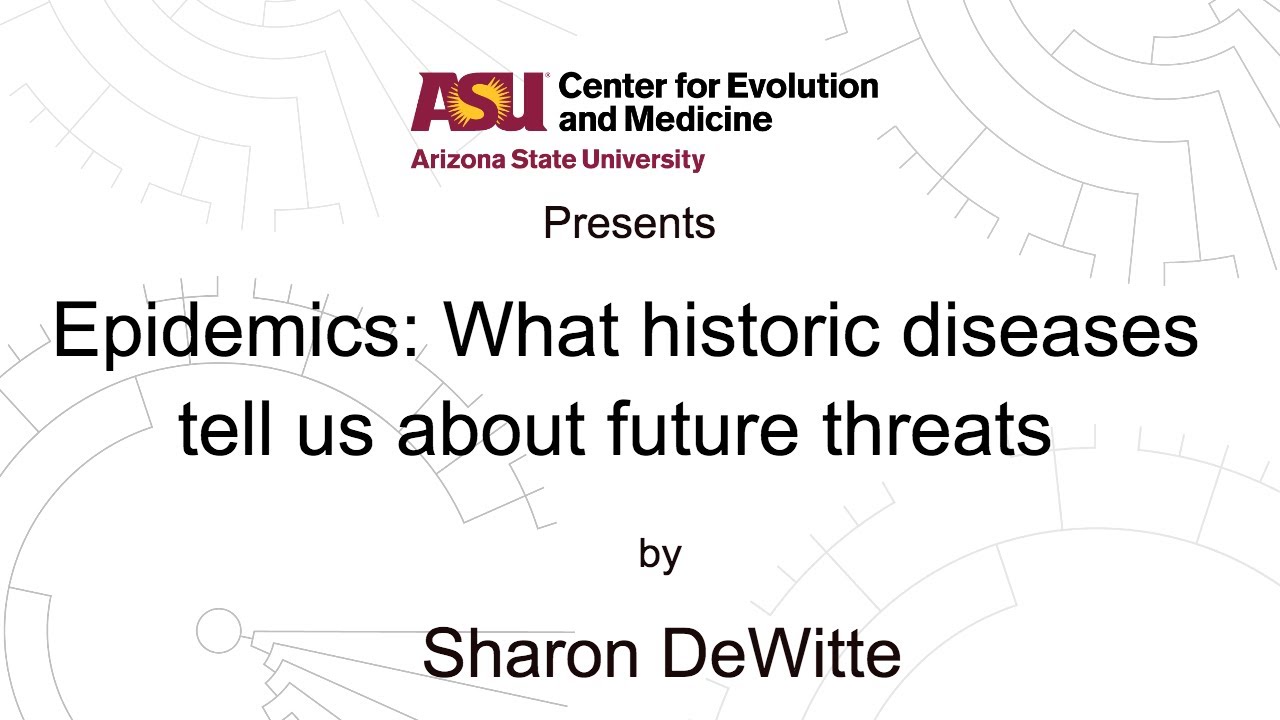 ASU Center for Evolution and Medicine
Arizona State University

Presents

Epidemics: What historic diseases tell us about future threats

by

Sharon DeWitte